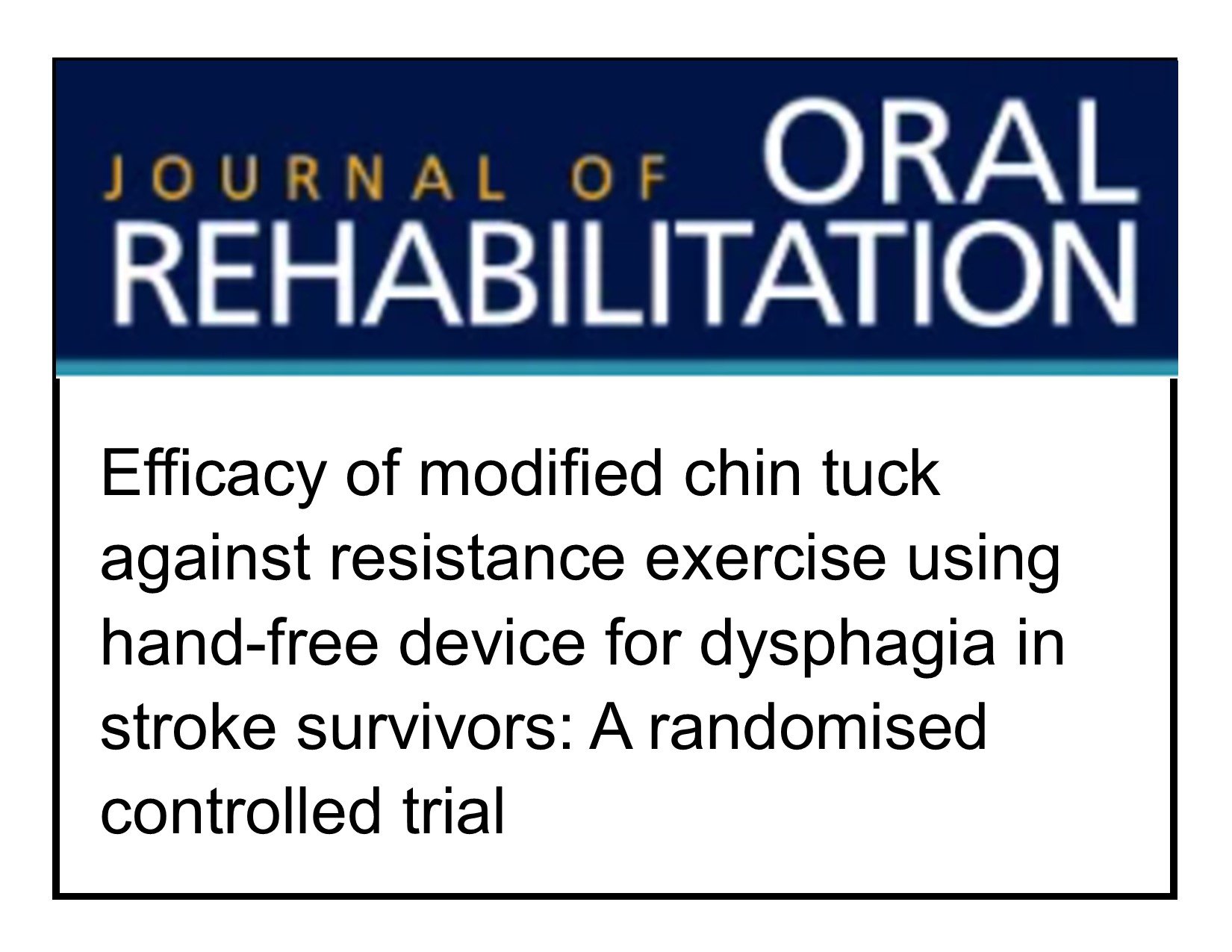 JOURNAL OF ORAL REHABILITATION

Efficacy of modified chin tuck against resistance exercise using hand-free device for dysphagia in stroke survivors: A randomised controlled trial